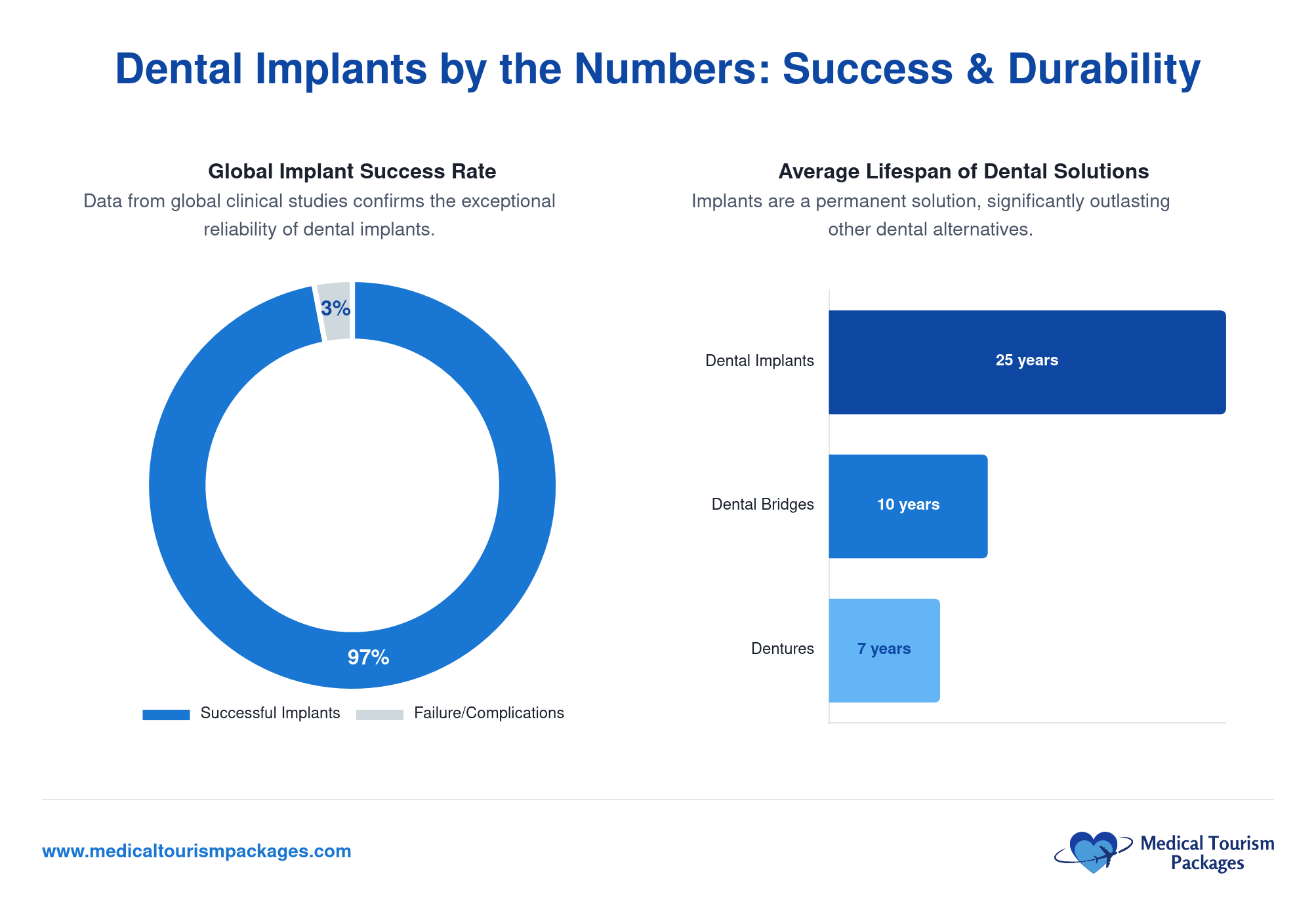 Dental Implants by the Numbers: Success & Durability

Global Implant Success Rate

Data from global clinical studies confirms the exceptional reliability of dental implants.

3%

97%

Successful Implants
Failure/Complications

Average Lifespan of Dental Solutions

Implants are a permanent solution, significantly outlasting other dental alternatives.

Dental Implants
25 years

Dental Bridges
10 years

Dentures
7 years

www.medicaltourismpackages.com

Medical Tourism Packages